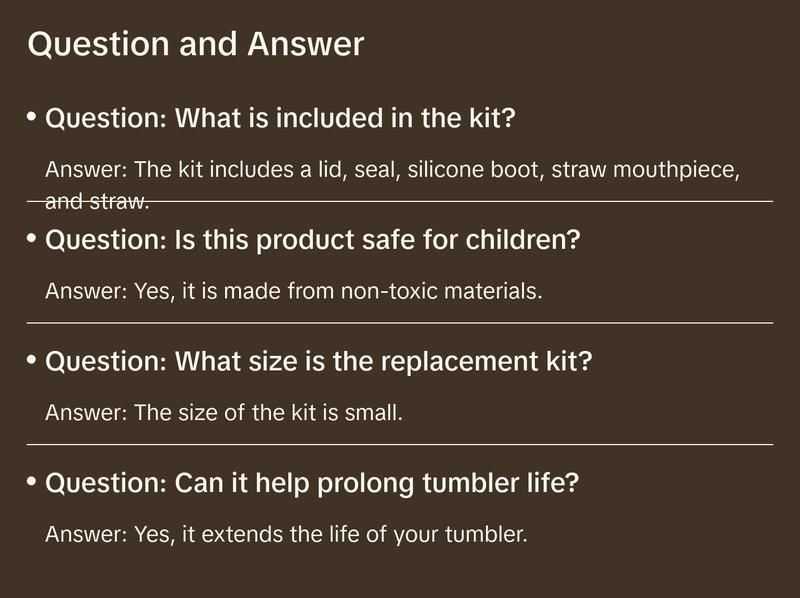 Question and Answer

• Question: What is included in the kit?

Answer: The kit includes a lid, seal, silicone boot, straw mouthpiece, and straw.

• Question: Is this product safe for children?

Answer: Yes, it is made from non-toxic materials.

• Question: What size is the replacement kit?

Answer: The size of the kit is small.

• Question: Can it help prolong tumbler life?

Answer: Yes, it extends the life of your tumbler.